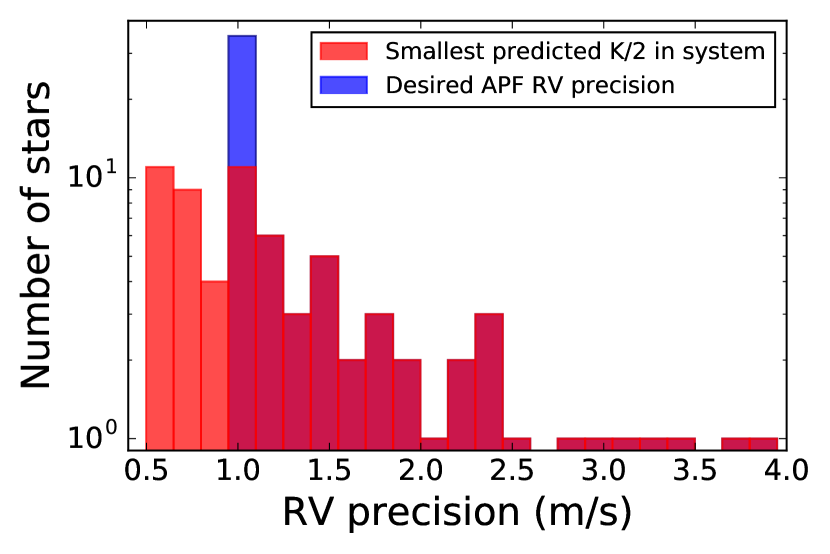 Smallest predicted K/2 in system
Desired APF RV precision

Number of stars

$10^1$

$10^0$

0.5 1.0 1.5 2.0 2.5 3.0 3.5 4.0

RV precision (m/s)